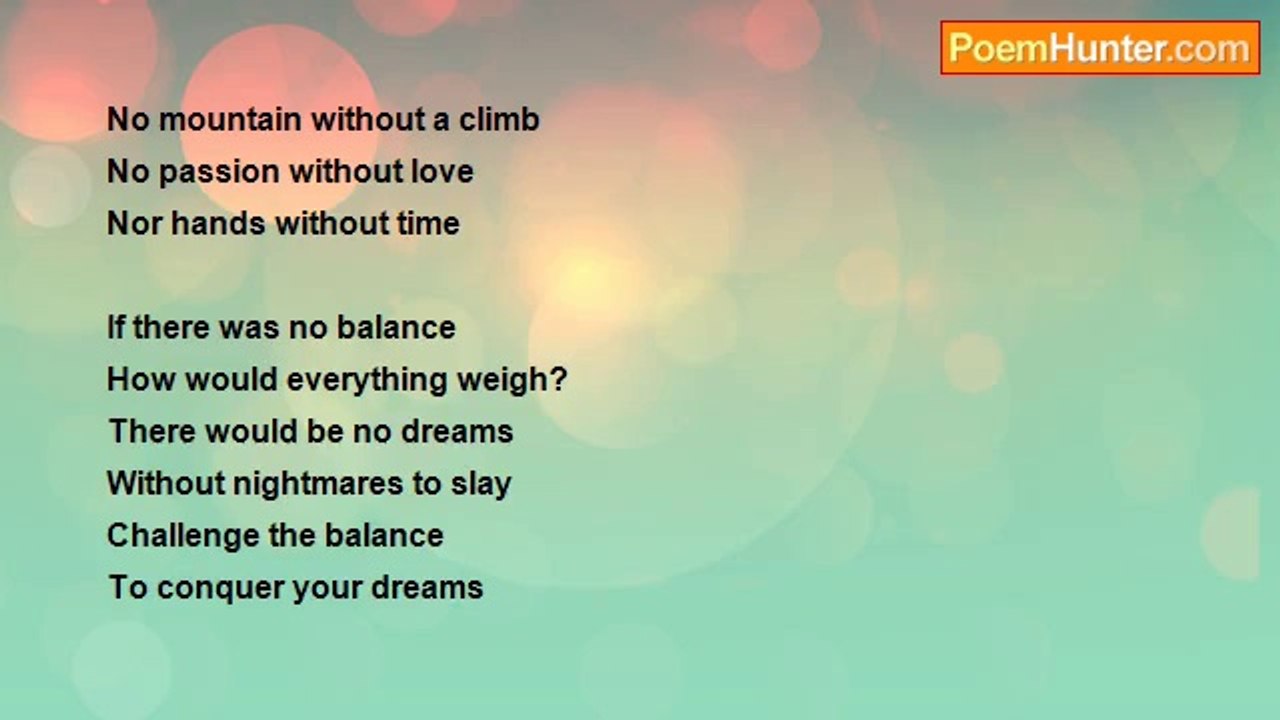 PoemHunter.com

No mountain without a climb
No passion without love
Nor hands without time

If there was no balance
How would everything weigh?
There would be no dreams
Without nightmares to slay
Challenge the balance
To conquer your dreams